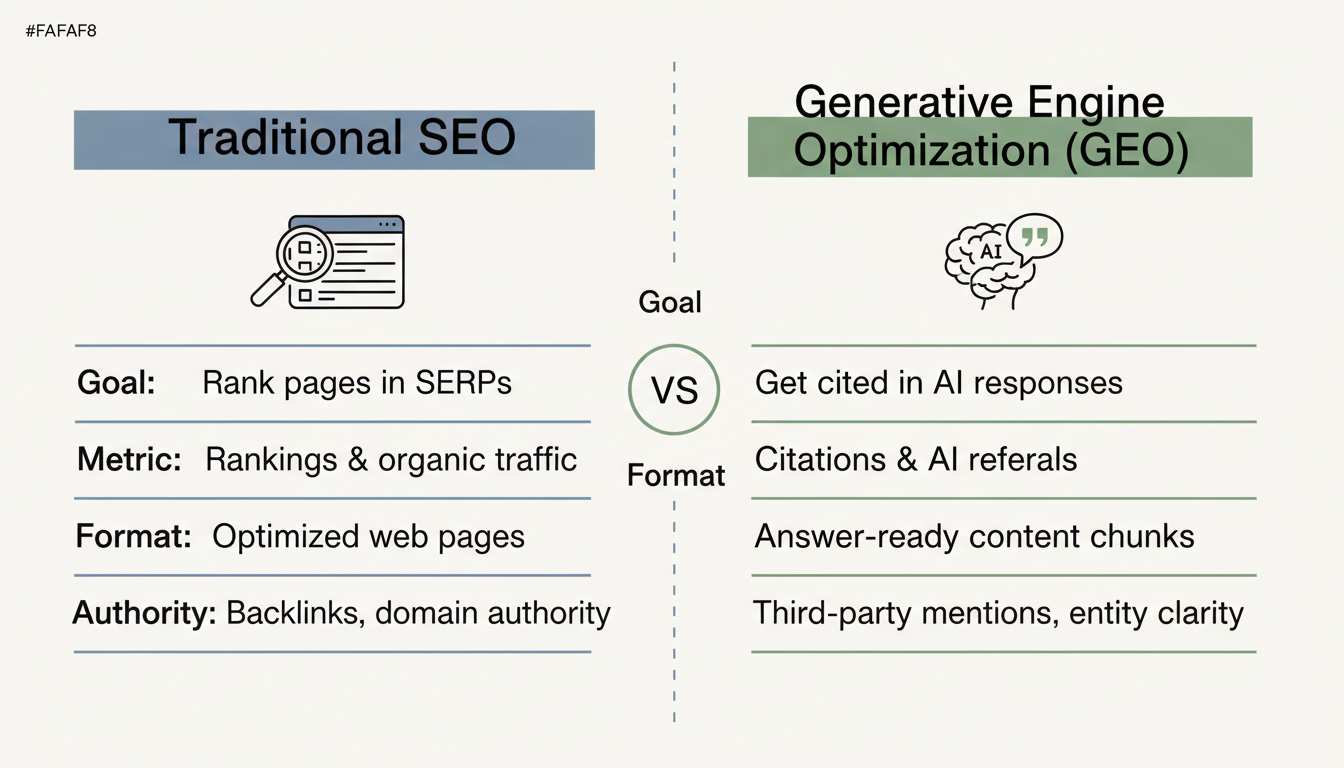 #FAFAF8

Traditional SEO

Goal: Rank pages in SERPs

Metric: Rankings & organic traffic

Format: Optimized web pages

Authority: Backlinks, domain authority

Goal

VS

Format

Generative Engine Optimization (GEO)

AI

Get cited in AI responses

Citations & AI referals

Answer-ready content chunks

Third-party mentions, entity clarity